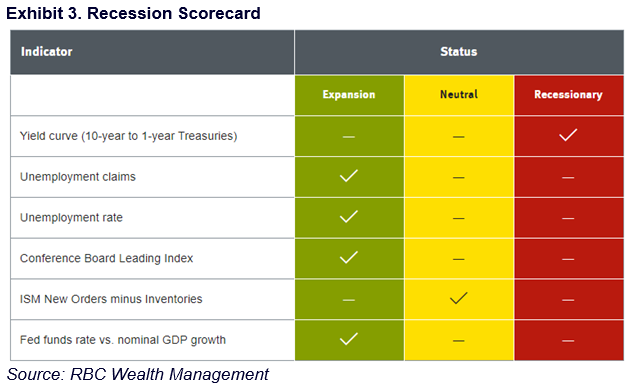 Exhibit 3. Recession Scorecard

| Indicator | Status | | |
|---|---|---|---|
| | Expansion | Neutral | Recessionary |
| Yield curve (10-year to 1-year Treasuries) | — | — | ✓ |
| Unemployment claims | ✓ | — | — |
| Unemployment rate | ✓ | — | — |
| Conference Board Leading Index | ✓ | — | — |
| ISM New Orders minus Inventories | — | ✓ | — |
| Fed funds rate vs. nominal GDP growth | ✓ | — | — |

Source: RBC Wealth Management